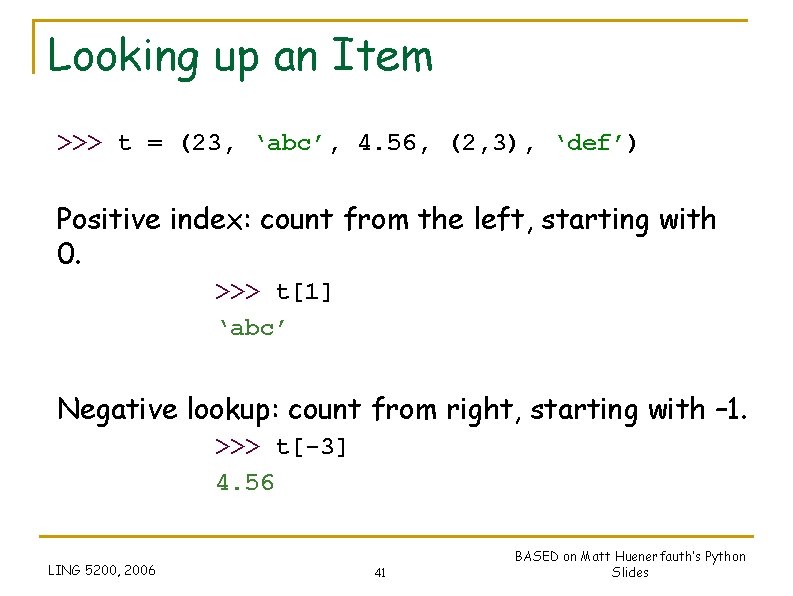 Looking up an Item

>>> t = (23, ‘abc’, 4.56, (2,3), ‘def’)

Positive index: count from the left, starting with 0.

>>> t[1]
‘abc’

Negative lookup: count from right, starting with –1.

>>> t[-3]
4.56

LING 5200, 2006

41

BASED on Matt Huenerfauth's Python Slides